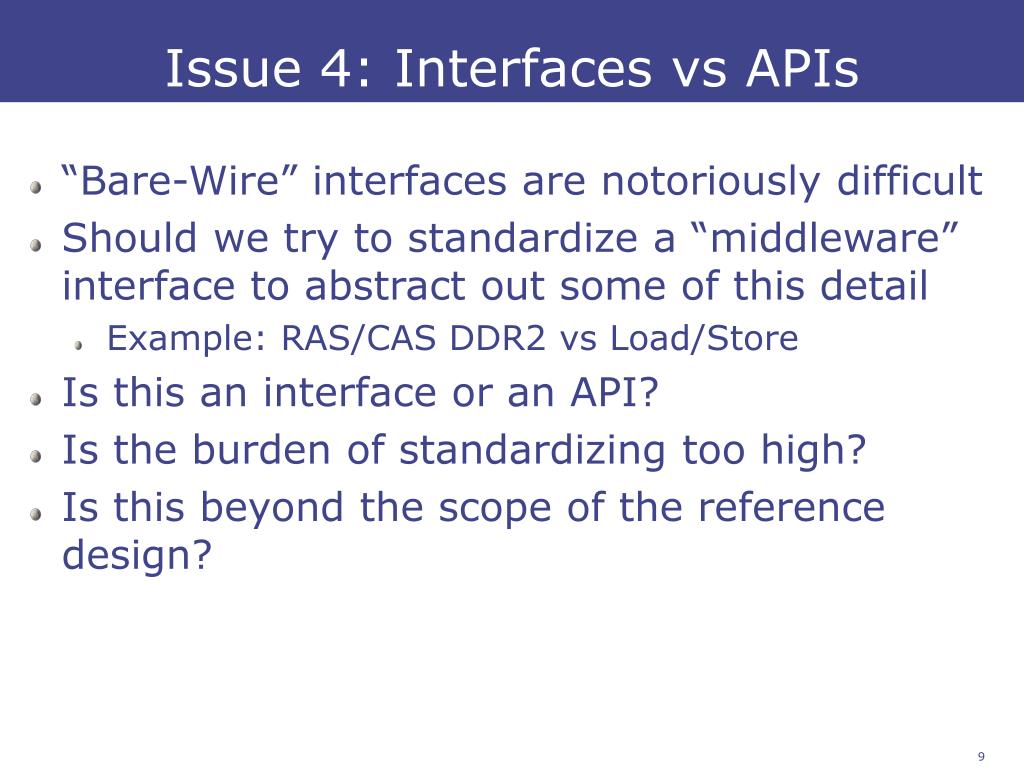 Issue 4: Interfaces vs APIs

“Bare-Wire” interfaces are notoriously difficult

Should we try to standardize a “middleware” interface to abstract out some of this detail

Example: RAS/CAS DDR2 vs Load/Store

Is this an interface or an API?

Is the burden of standardizing too high?

Is this beyond the scope of the reference design?

9